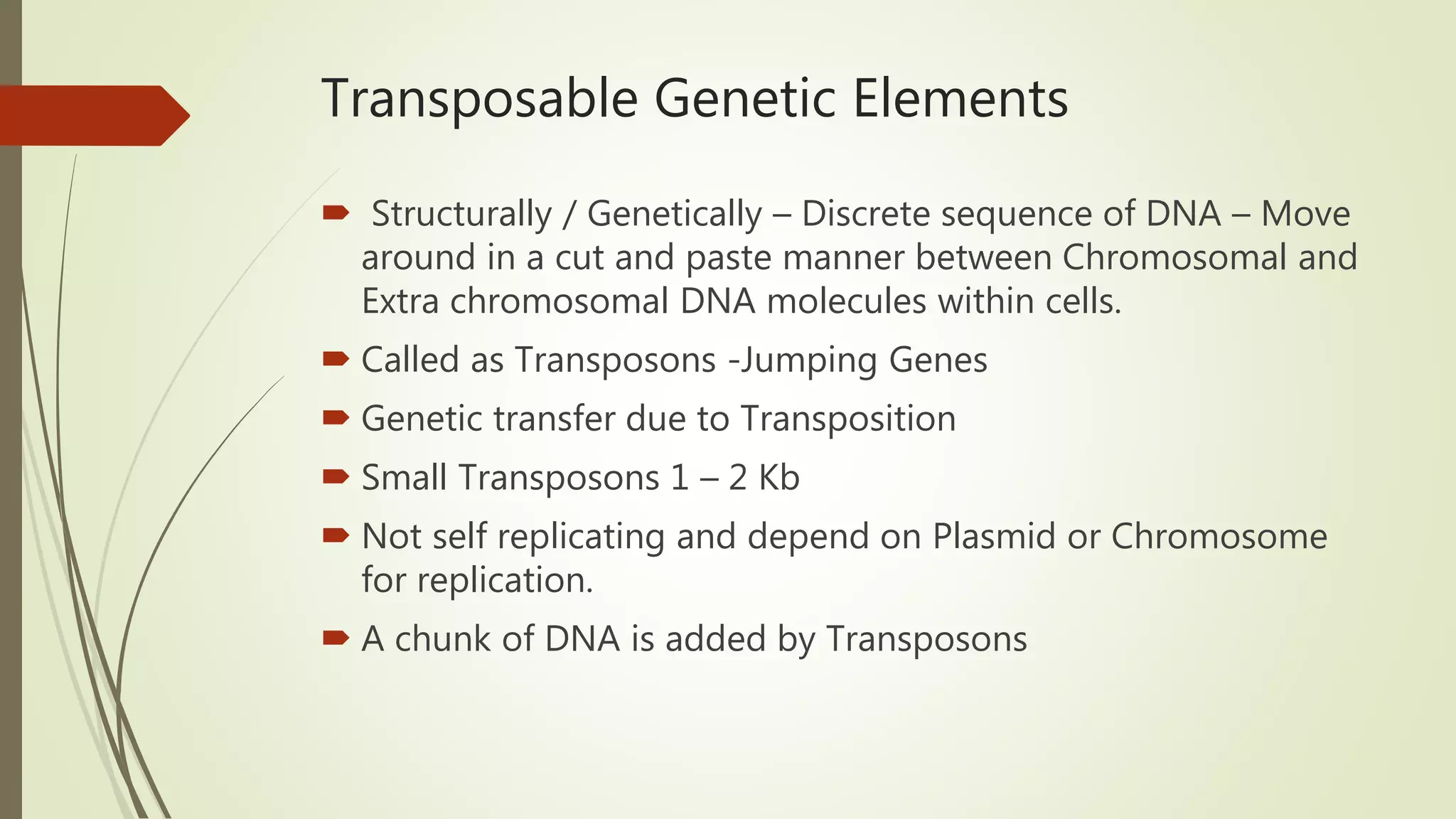 Transposable Genetic Elements

Structurally / Genetically – Discrete sequence of DNA – Move around in a cut and paste manner between Chromosomal and Extra chromosomal DNA molecules within cells.

Called as Transposons -Jumping Genes

Genetic transfer due to Transposition

Small Transposons 1 – 2 Kb

Not self replicating and depend on Plasmid or Chromosome for replication.

A chunk of DNA is added by Transposons